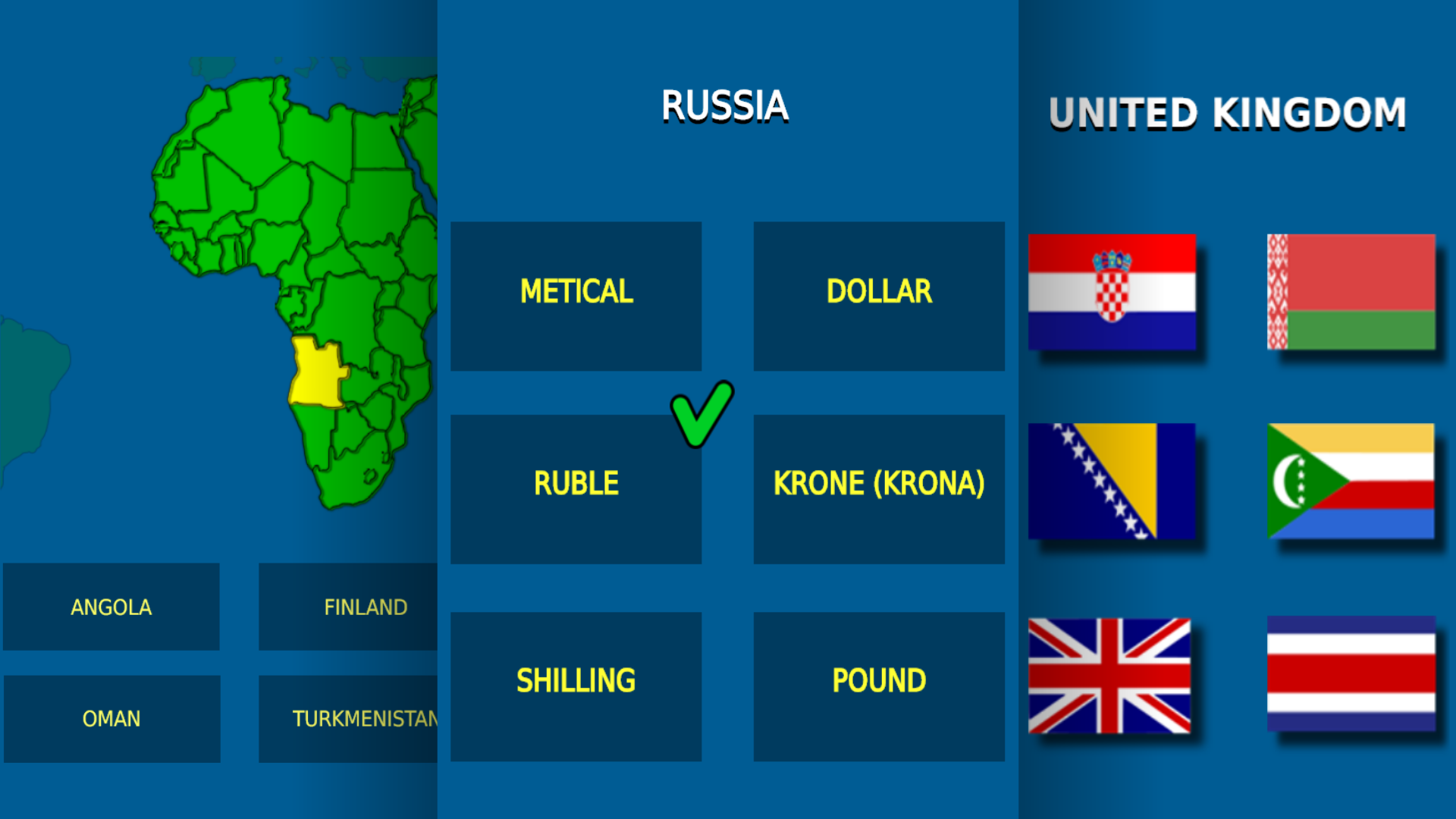 ANGOLA

FINLAND

OMAN

TURKMENISTAN

RUSSIA

METICAL

DOLLAR

RUBLE

KRONE (KRONA)

SHILLING

POUND

UNITED KINGDOM